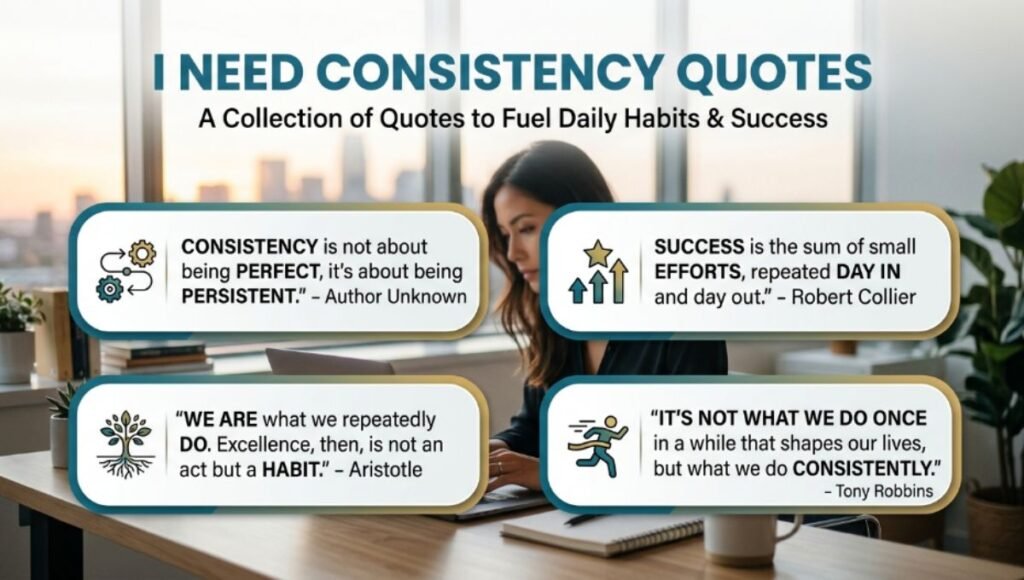 I NEED CONSISTENCY QUOTES

A Collection of Quotes to Fuel Daily Habits & Success

CONSISTENCY is not about being PERFECT, it's about being PERSISTENT." – Author Unknown

SUCCESS is the sum of small EFFORTS, repeated DAY IN and day out." – Robert Collier

"WE ARE what we repeatedly DO. Excellence, then, is not an act but a HABIT." – Aristotle

"IT'S NOT WHAT WE DO ONCE in a while that shapes our lives, but what we do CONSISTENTLY."
– Tony Robbins